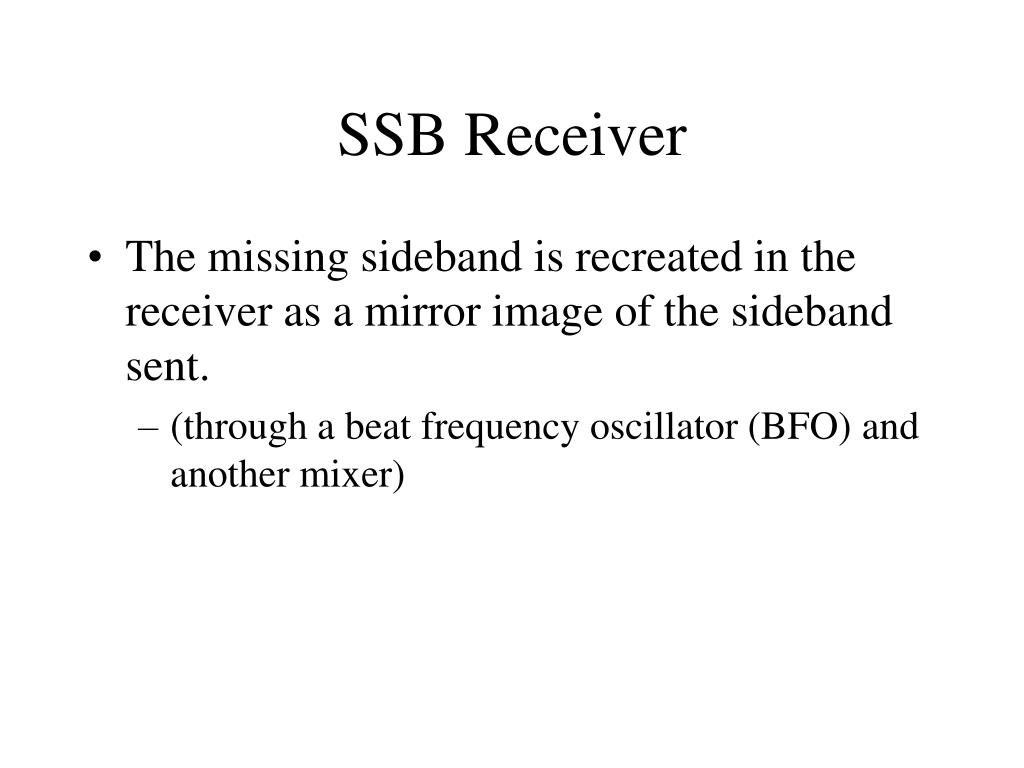 SSB Receiver

• The missing sideband is recreated in the receiver as a mirror image of the sideband sent.

– (through a beat frequency oscillator (BFO) and another mixer)